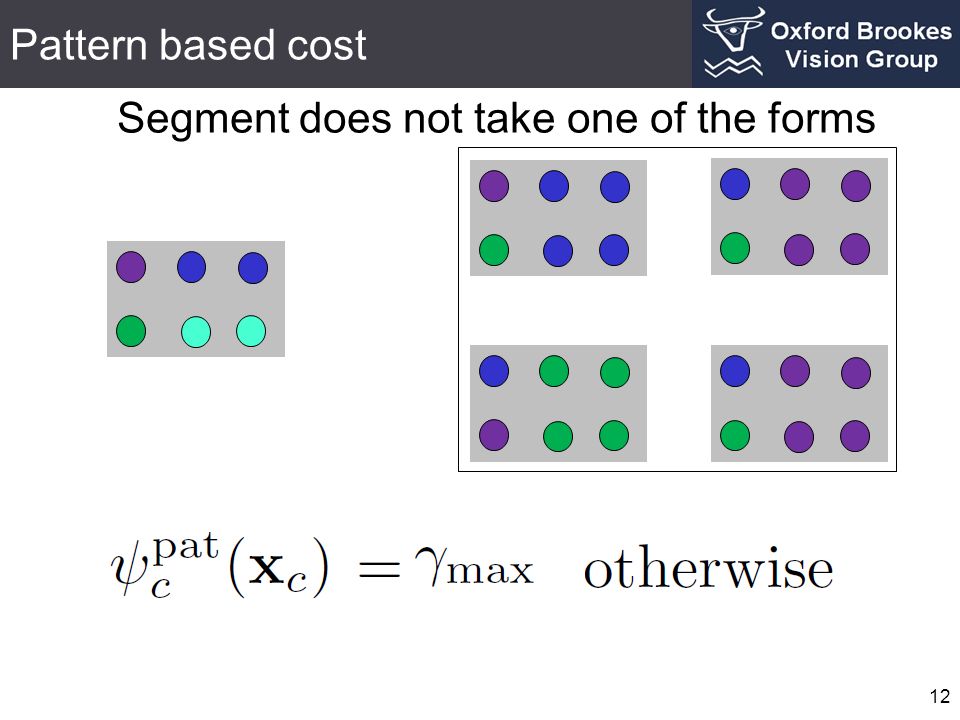 Pattern based cost

Oxford Brookes Vision Group

Segment does not take one of the forms

$\psi_c^{\text{pat}}(\mathbf{x}_c) = \gamma_{\max}$ otherwise

12